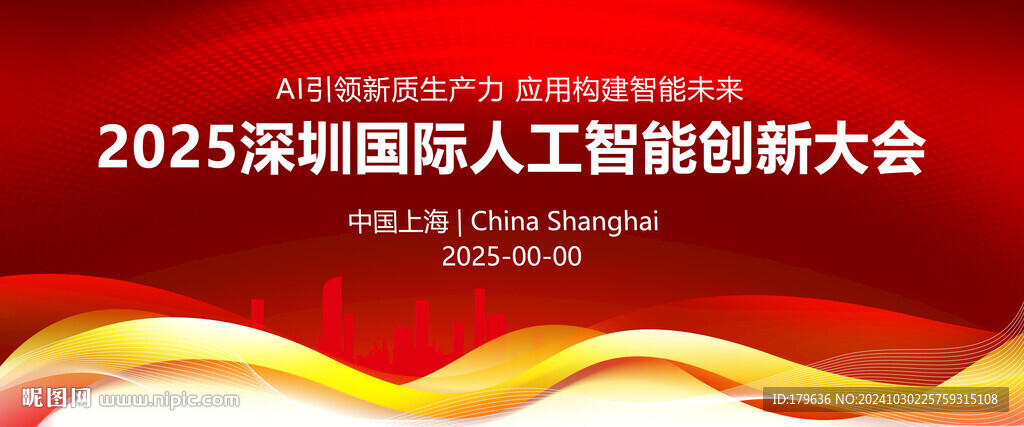 AI引领新质生产力 应用构建智能未来

2025深圳国际人工智能创新大会

中国上海 | China Shanghai
2025-00-00

昵图网 www.nipic.com

ID:179636 NO:20241030225759315108